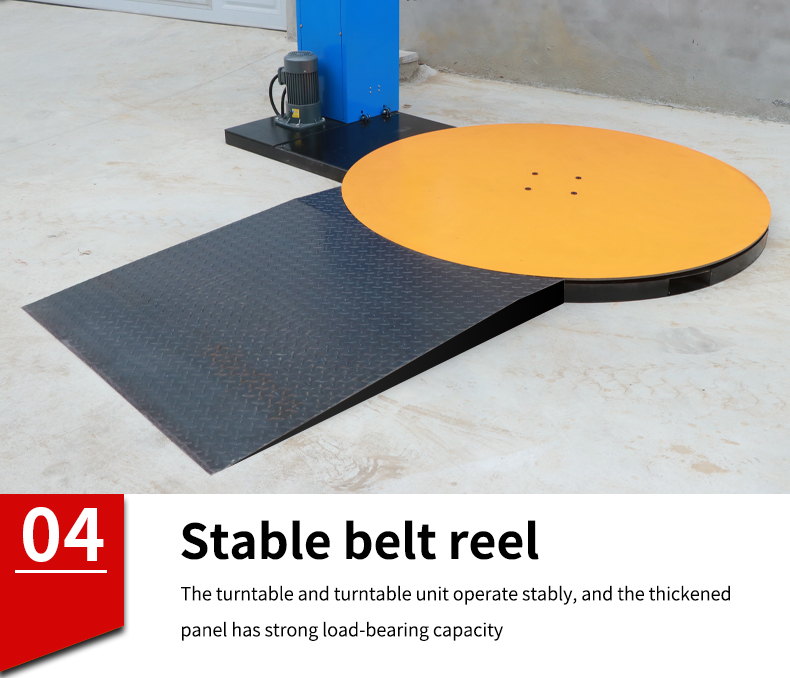 04

Stable belt reel

The turntable and turntable unit operate stably, and the thickened panel has strong load-bearing capacity